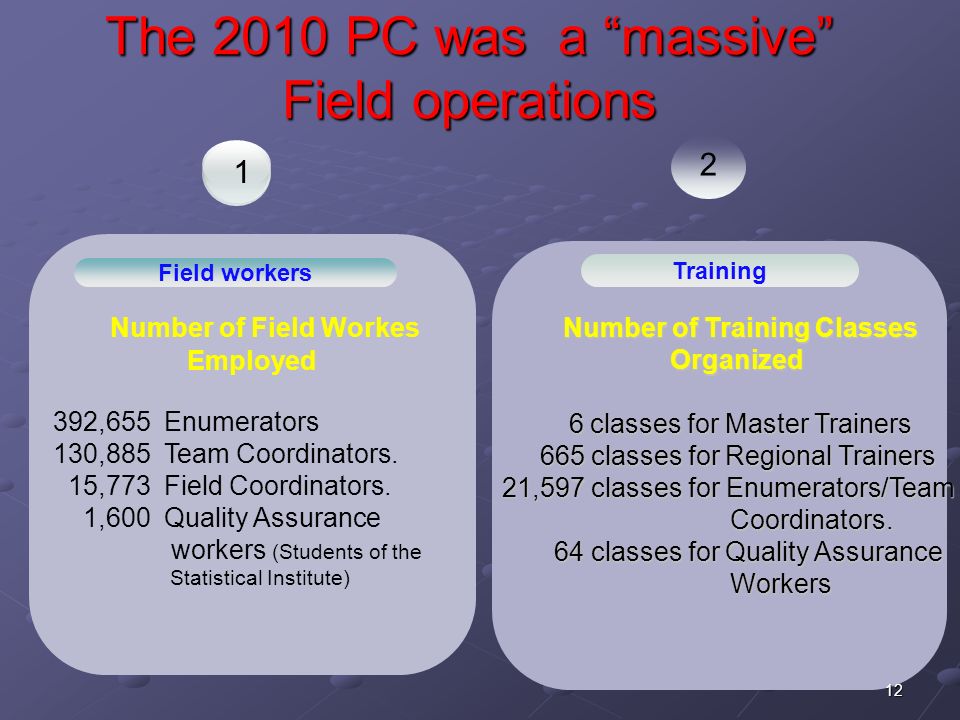 The 2010 PC was a “massive” Field operations

1

Field workers

Number of Field Workes Employed

392,655 Enumerators
130,885 Team Coordinators.
15,773 Field Coordinators.
1,600 Quality Assurance workers (Students of the Statistical Institute)

2

Training

Number of Training Classes Organized

6 classes for Master Trainers
665 classes for Regional Trainers
21,597 classes for Enumerators/Team Coordinators.
64 classes for Quality Assurance Workers

12